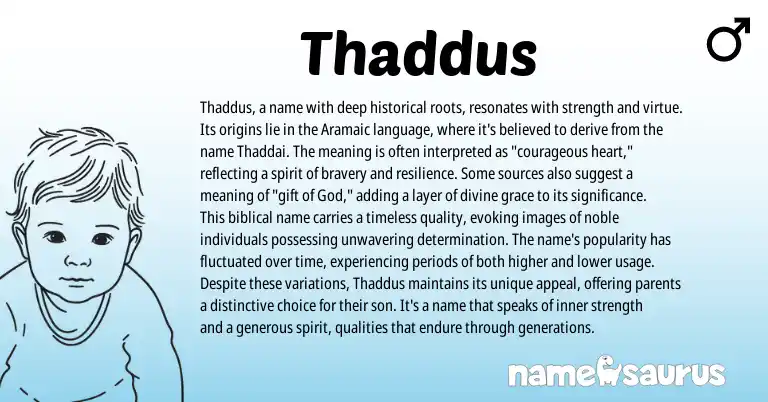 Thaddus

♂

Thaddus, a name with deep historical roots, resonates with strength and virtue. Its origins lie in the Aramaic language, where it's believed to derive from the name Thaddai. The meaning is often interpreted as "courageous heart," reflecting a spirit of bravery and resilience. Some sources also suggest a meaning of "gift of God," adding a layer of divine grace to its significance. This biblical name carries a timeless quality, evoking images of noble individuals possessing unwavering determination. The name's popularity has fluctuated over time, experiencing periods of both higher and lower usage. Despite these variations, Thaddus maintains its unique appeal, offering parents a distinctive choice for their son. It's a name that speaks of inner strength and a generous spirit, qualities that endure through generations.

namesaurus